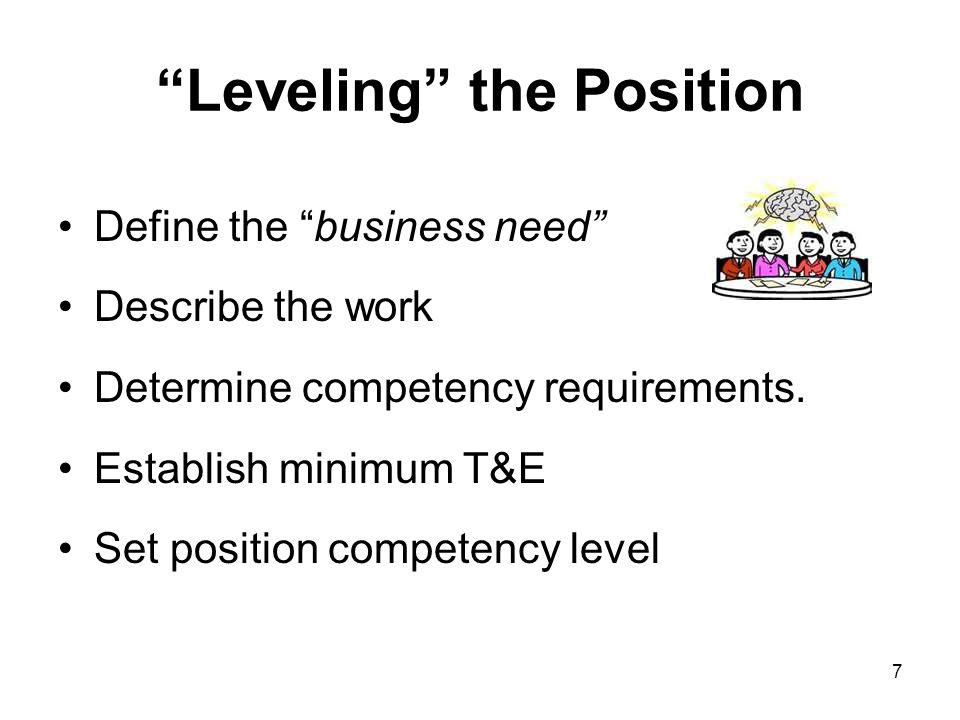 “Leveling” the Position

• Define the “business need”
• Describe the work
• Determine competency requirements.
• Establish minimum T&E
• Set position competency level

7